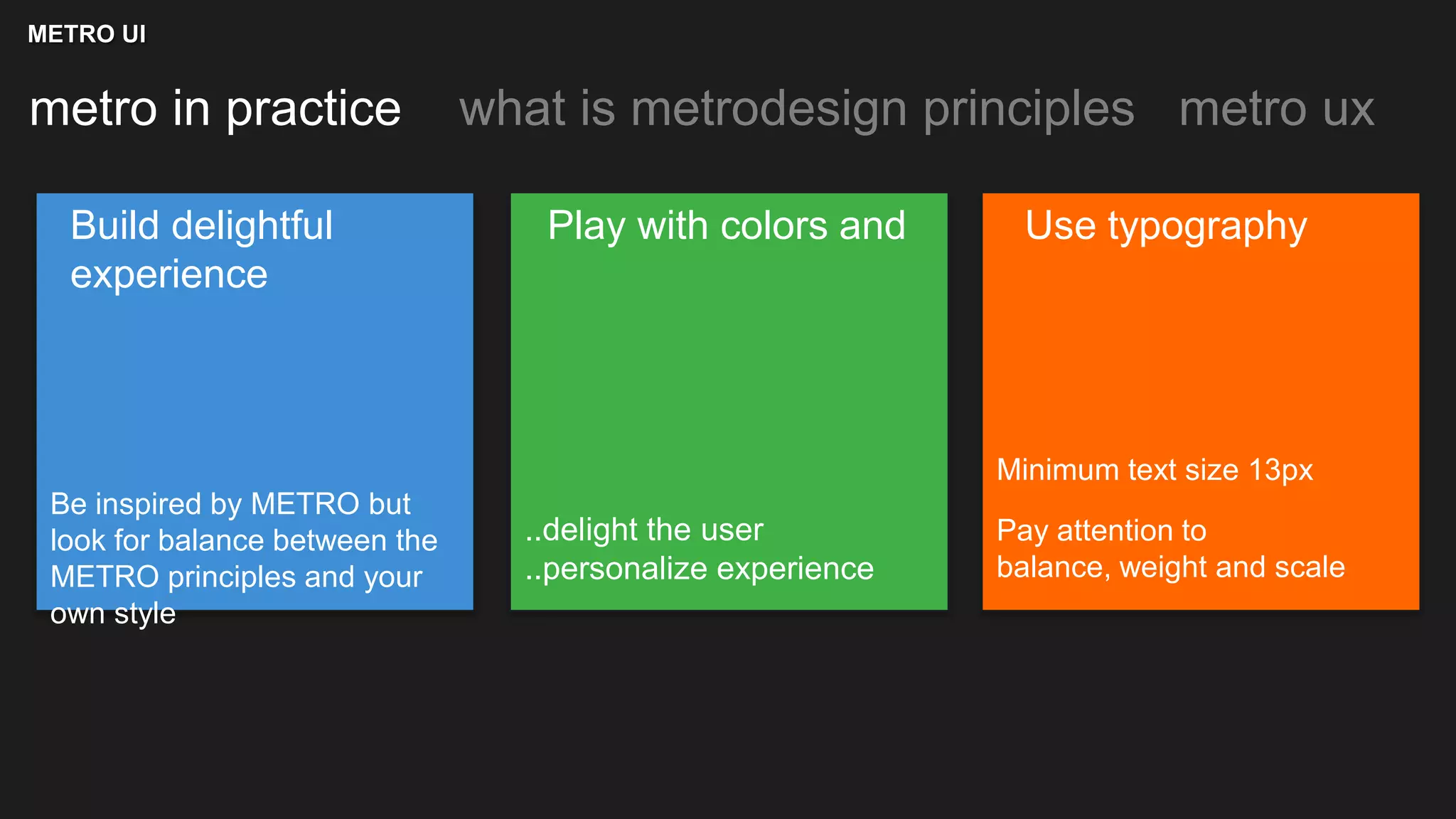 METRO UI

metro in practice what is metrodesign principles metro ux

Build delightful experience

Be inspired by METRO but look for balance between the METRO principles and your own style

Play with colors and

..delight the user
..personalize experience

Use typography

Minimum text size 13px

Pay attention to balance, weight and scale